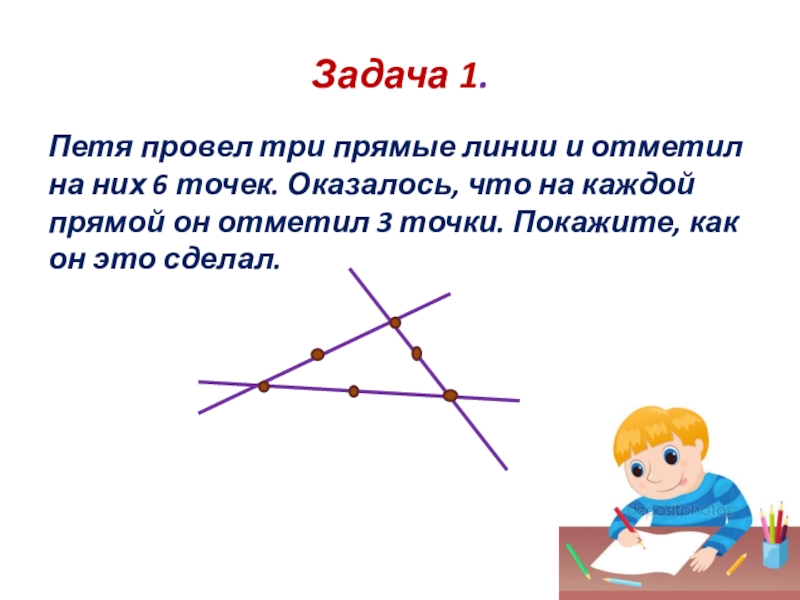 Задача 1.

Петя провел три прямые линии и отметил на них 6 точек. Оказалось, что на каждой прямой он отметил 3 точки. Покажите, как он это сделал.

depositphotos